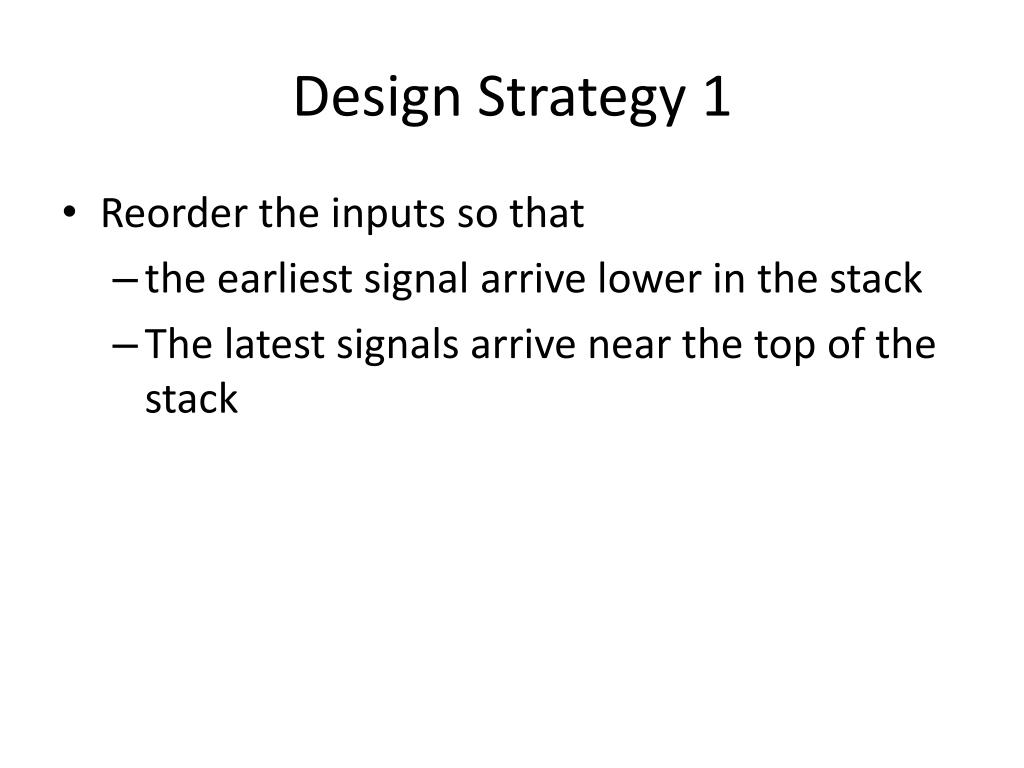 Design Strategy 1

• Reorder the inputs so that
– the earliest signal arrive lower in the stack
– The latest signals arrive near the top of the stack